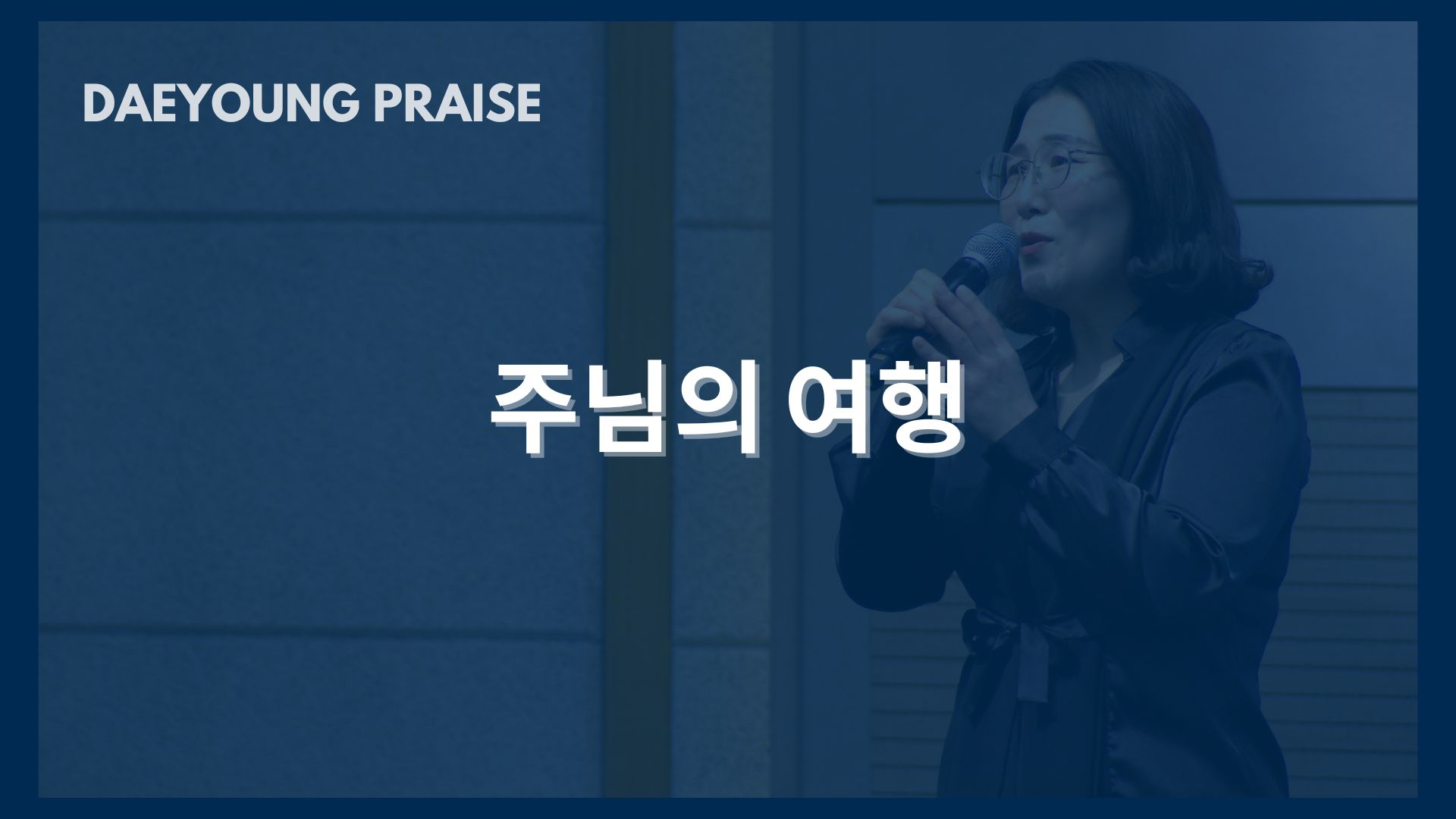 DAEYOUNG PRAISE

주님의 여행